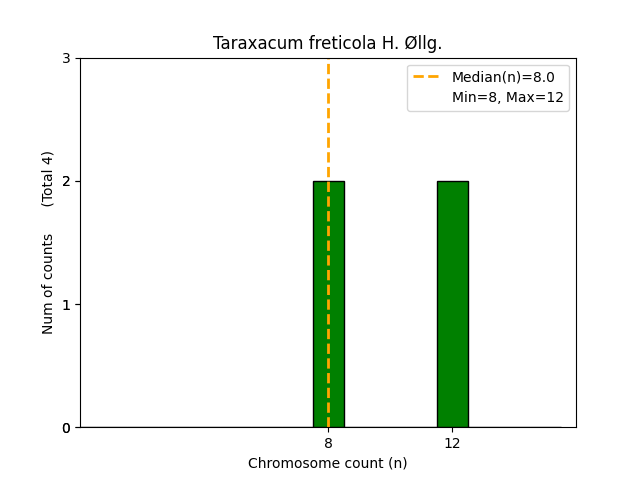 Taraxacum freticola H. Øllg.

Median(n)=8.0
Min=8, Max=12

Num of counts (Total 4)

3
2
1
0

8
12

Chromosome count (n)